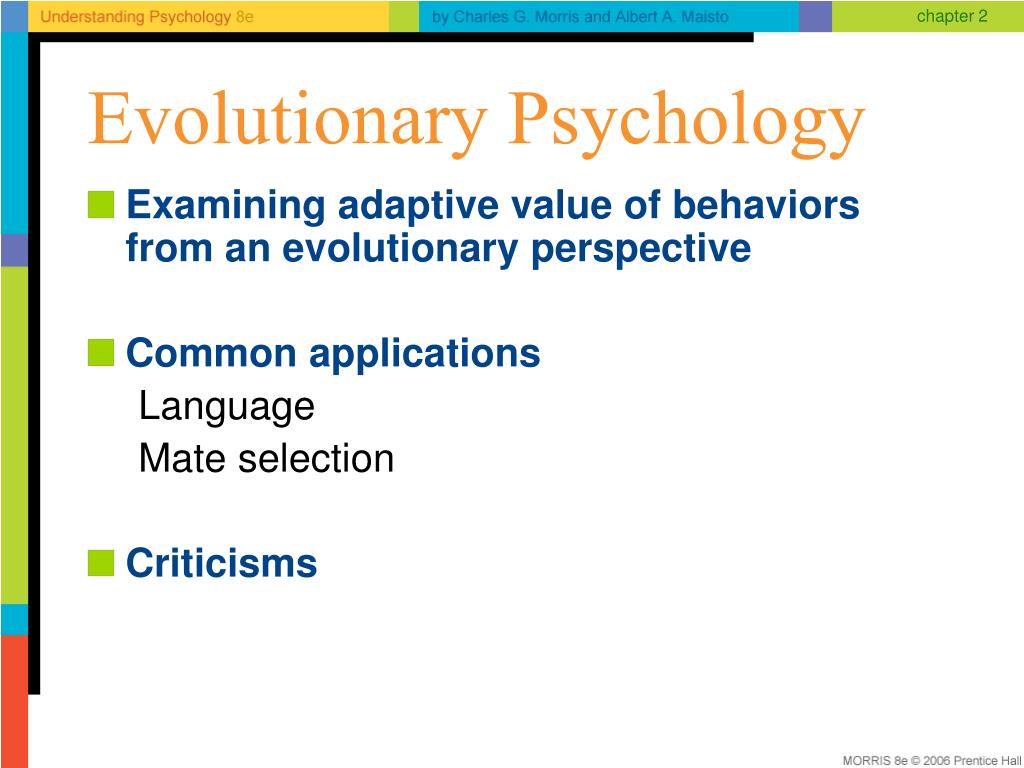 Understanding Psychology 8e

by Charles G. Morris and Albert A. Maisto

chapter 2

Evolutionary Psychology

Examining adaptive value of behaviors from an evolutionary perspective

Common applications

Language

Mate selection

Criticisms

MORRIS 8e © 2006 Prentice Hall